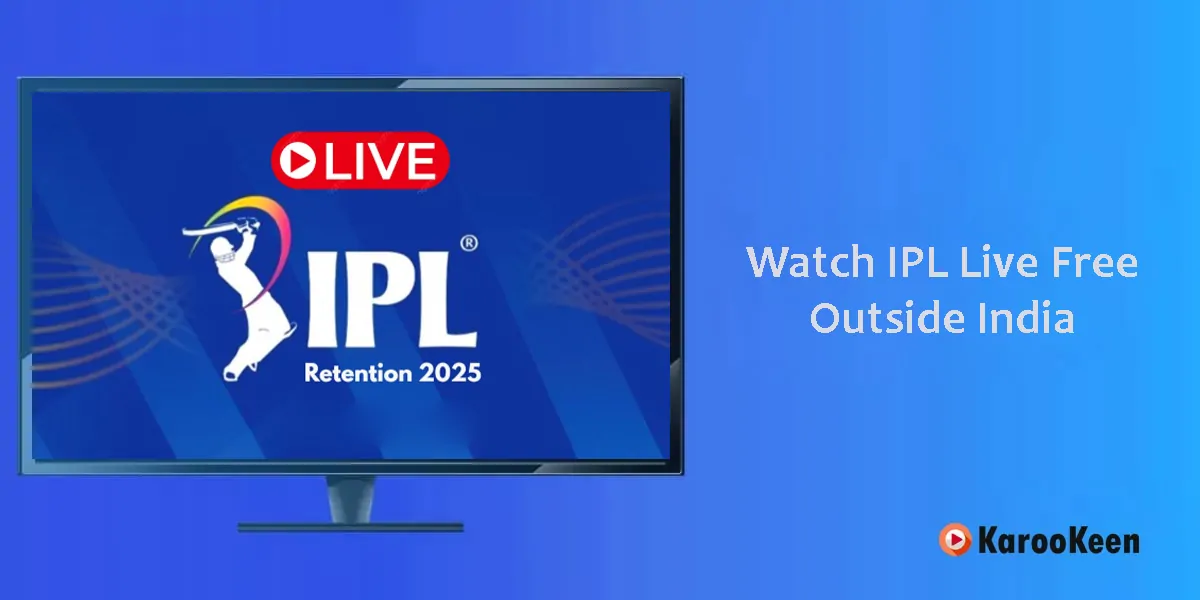 LIVE

IPL®

Retention 2025

Watch IPL Live Free Outside India

KarooKeen